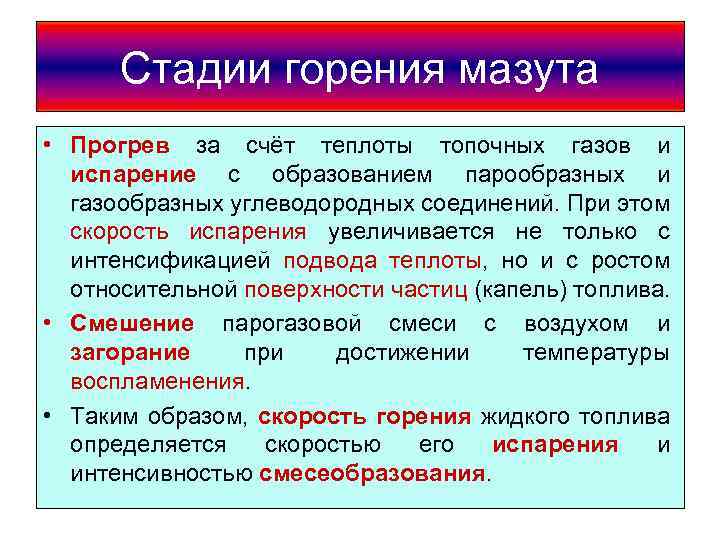 Стадии горения мазута

• Прогрев за счёт теплоты топочных газов и испарение с образованием парообразных и газообразных углеводородных соединений. При этом скорость испарения увеличивается не только с интенсификацией подвода теплоты, но и с ростом относительной поверхности частиц (капель) топлива.

• Смешение парогазовой смеси с воздухом и загорание при достижении температуры воспламенения.

• Таким образом, скорость горения жидкого топлива определяется скоростью его испарения и интенсивностью смесеобразования.